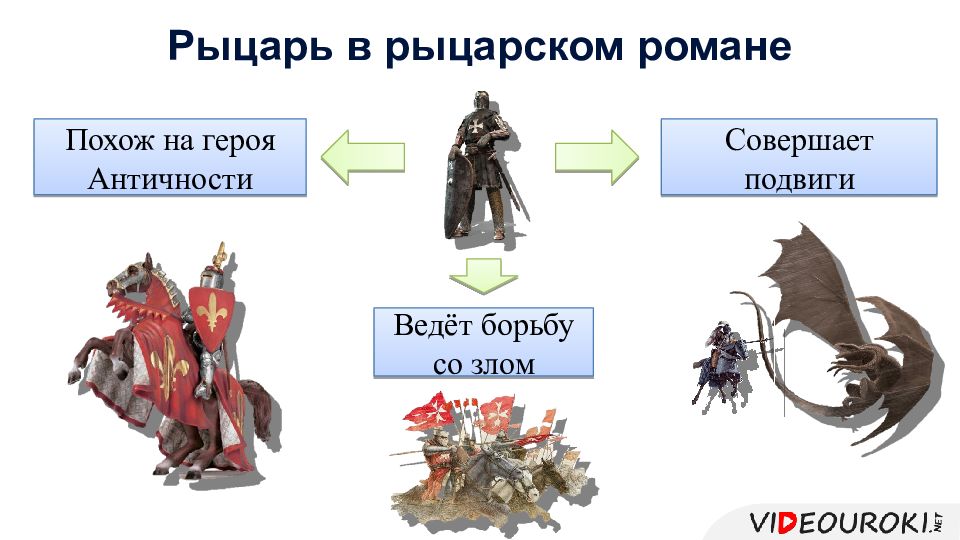 Рыцарь в рыцарском романе

Похож на героя Античности

Совершает подвиги

Ведёт борьбу со злом

VIDEOUROKI.NET